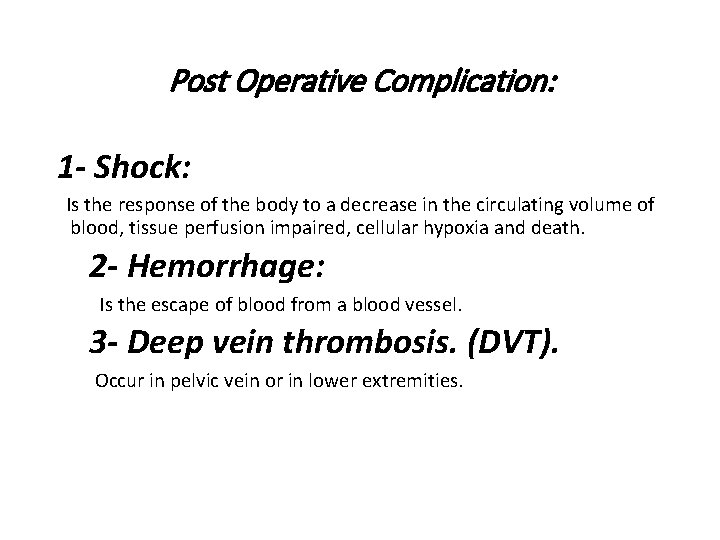 Post Operative Complication:

1- Shock:

Is the response of the body to a decrease in the circulating volume of blood, tissue perfusion impaired, cellular hypoxia and death.

2- Hemorrhage:

Is the escape of blood from a blood vessel.

3- Deep vein thrombosis. (DVT).

Occur in pelvic vein or in lower extremities.